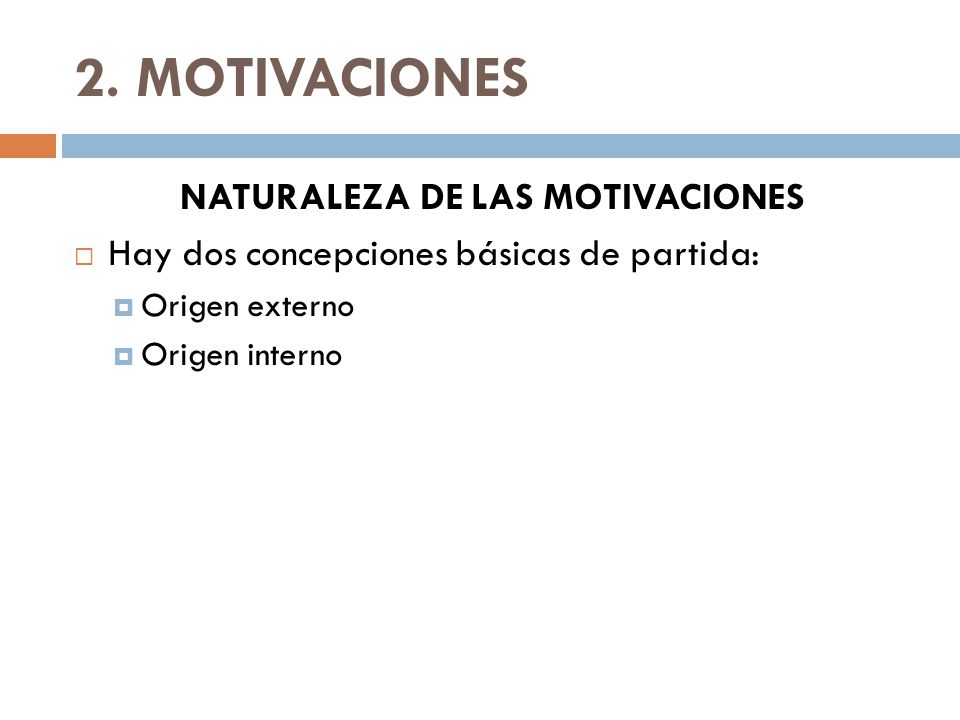 2. MOTIVACIONES

NATURALEZA DE LAS MOTIVACIONES

Hay dos concepciones básicas de partida:

Origen externo

Origen interno